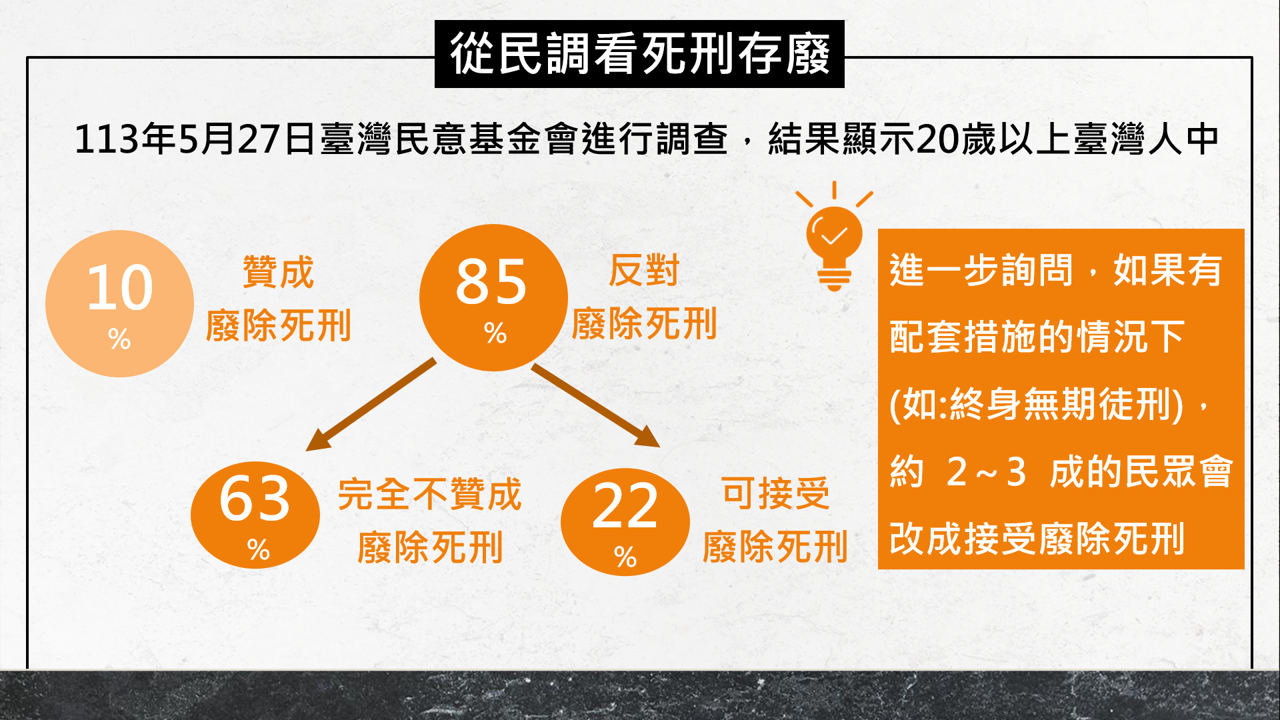 從民調看死刑存廢

113年5月27日臺灣民意基金會進行調查，結果顯示20歲以上臺灣人中

10
%
贊成
廢除死刑

85
%
反對
廢除死刑

63
%
完全不贊成
廢除死刑

22
%
可接受
廢除死刑

進一步詢問，如果有配套措施的情況下(如:終身無期徒刑)，約 2~3 成的民眾會改成接受廢除死刑